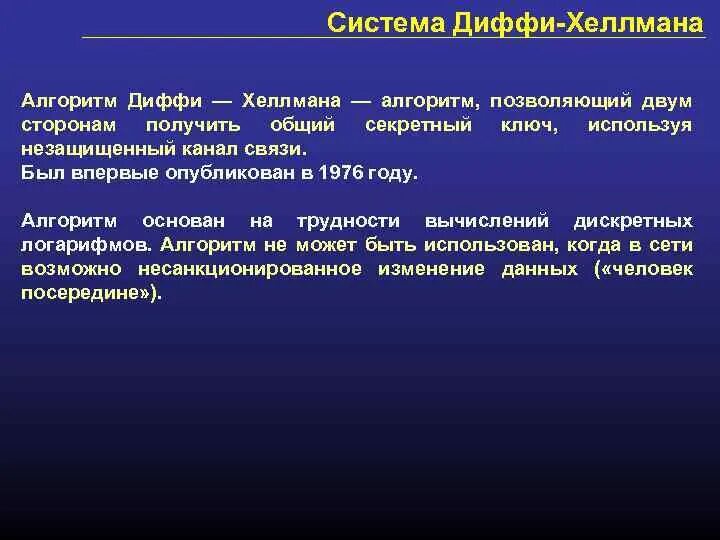 Система Диффи-Хеллмана

Алгоритм Диффи — Хеллмана — алгоритм, позволяющий двум сторонам получить общий секретный ключ, используя незащищенный канал связи.
Был впервые опубликован в 1976 году.

Алгоритм основан на трудности вычислений дискретных логарифмов. Алгоритм не может быть использован, когда в сети возможно несанкционированное изменение данных («человек посередине»).